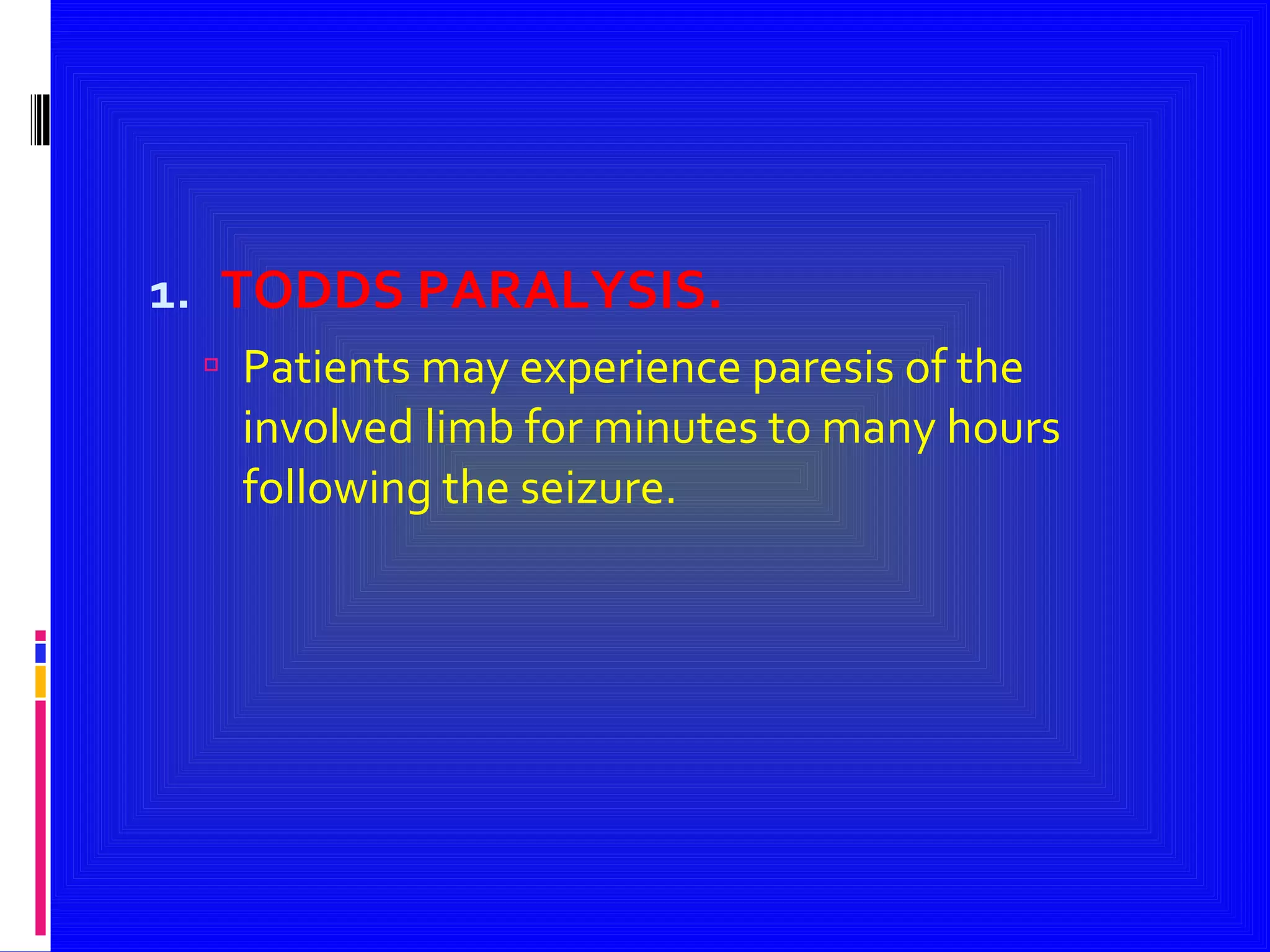 1. TODDS PARALYSIS.

Patients may experience paresis of the involved limb for minutes to many hours following the seizure.